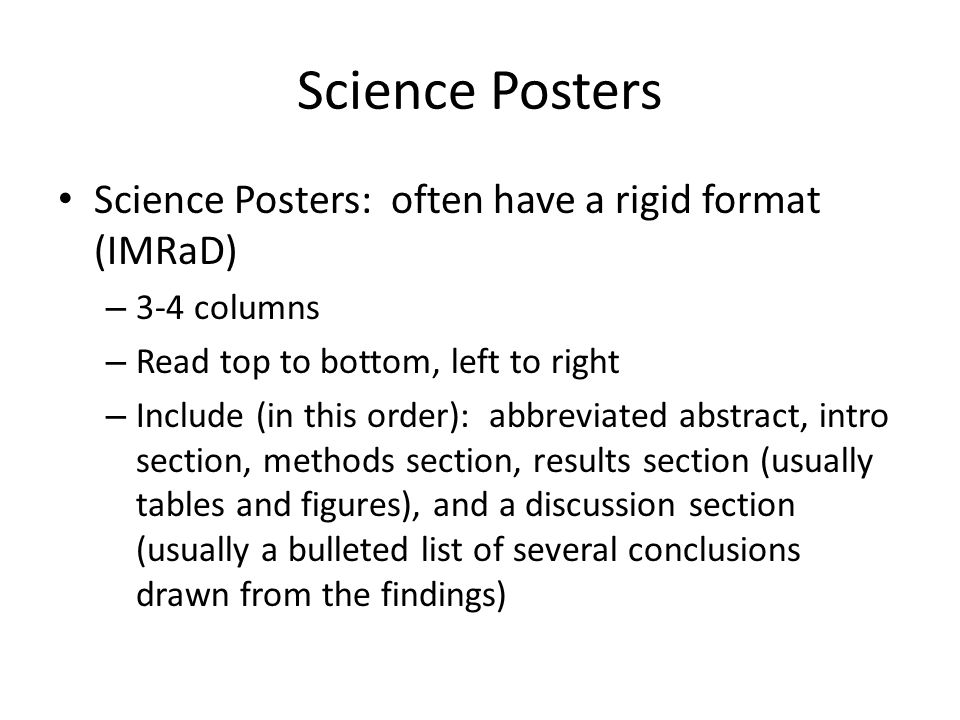 Science Posters

• Science Posters: often have a rigid format (IMRaD)
– 3-4 columns
– Read top to bottom, left to right
– Include (in this order): abbreviated abstract, intro section, methods section, results section (usually tables and figures), and a discussion section (usually a bulleted list of several conclusions drawn from the findings)